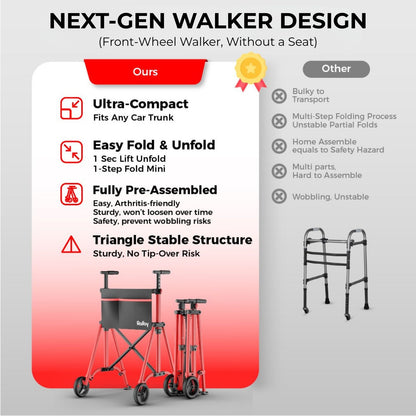 NEXT-GEN WALKER DESIGN
(Front-Wheel Walker, Without a Seat)

Ours

Ultra-Compact
Fits Any Car Trunk

Easy Fold & Unfold
1 Sec Lift Unfold
1-Step Fold Mini

Fully Pre-Assembled
Easy, Arthritis-friendly
Sturdy, won't loosen over time
Safety, prevent wobbling risks

Triangle Stable Structure
Sturdy, No Tip-Over Risk

Other

Bulky to Transport

Multi-Step Folding Process
Unstable Partial Folds

Home Assemble equals to Safety Hazard

Multi parts, Hard to Assemble

Wobbling, Unstable